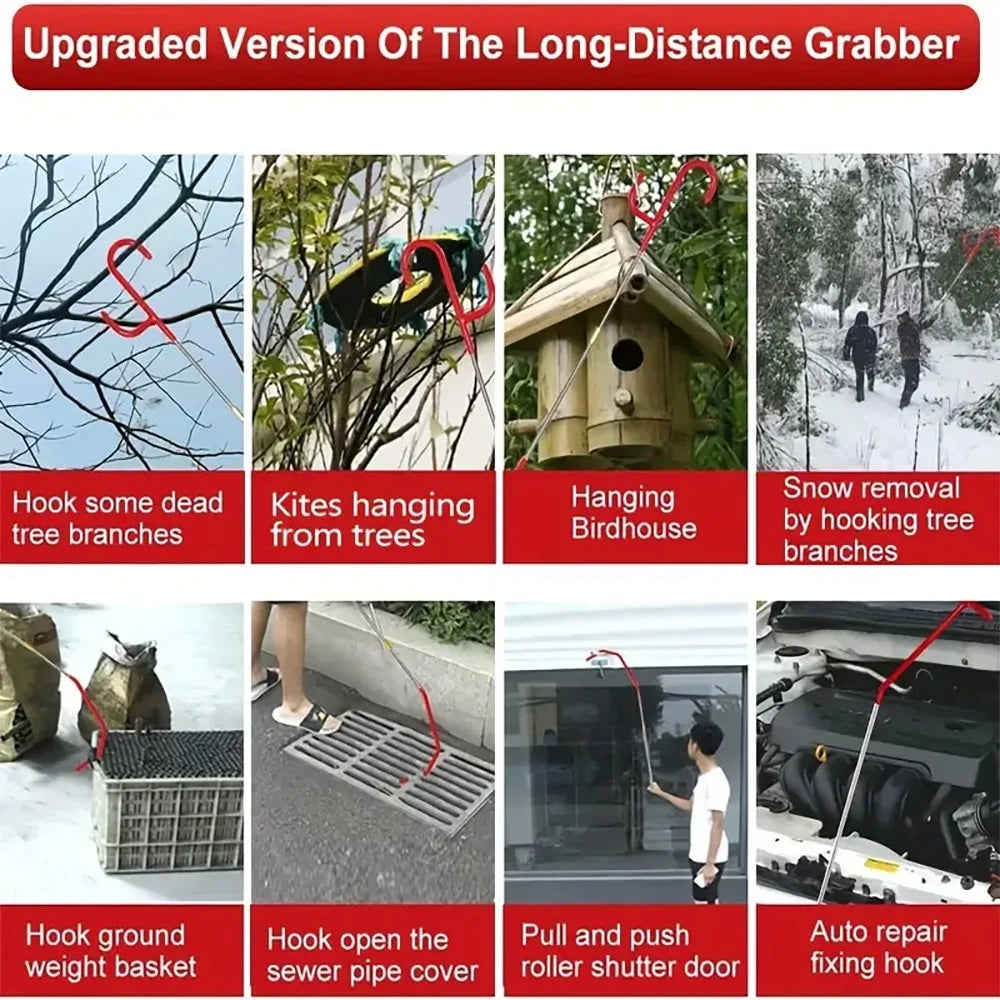 Upgraded Version Of The Long-Distance Grabber

Hook some dead tree branches

Kites hanging from trees

Hanging Birdhouse

Snow removal by hooking tree branches

Hook ground weight basket

Hook open the sewer pipe cover

Pull and push roller shutter door

Auto repair fixing hook